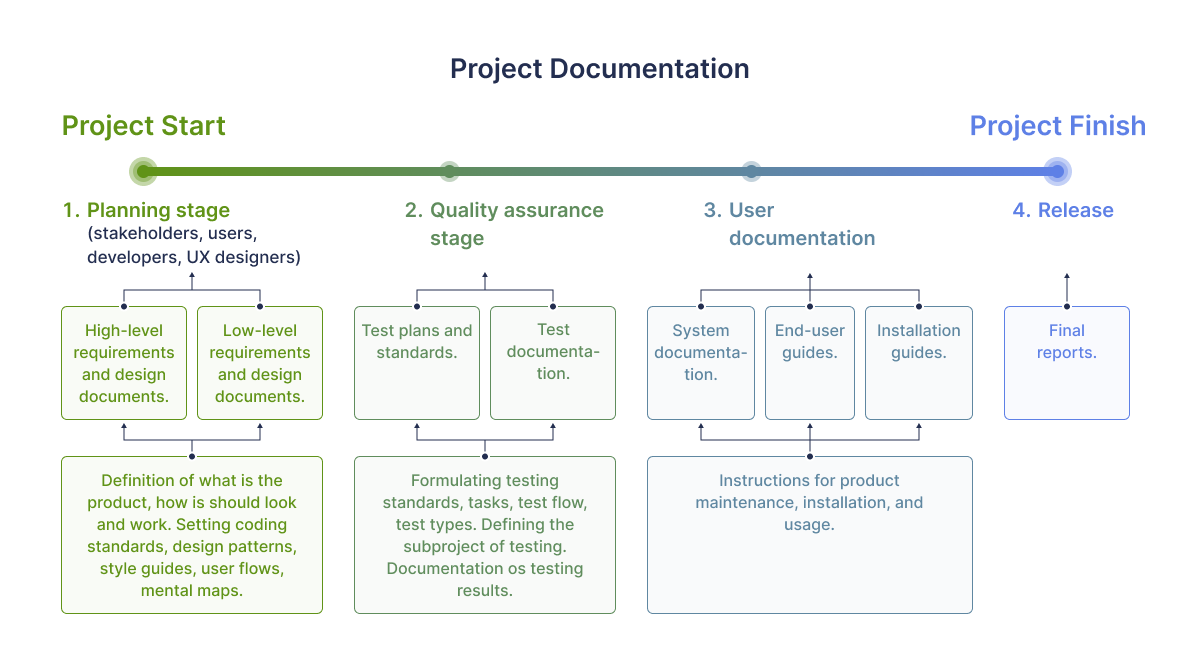 Project Documentation

Project Start

Project Finish

1. Planning stage (stakeholders, users, developers, UX designers)

High-level requirements and design documents.

Low-level requirements and design documents.

Definition of what is the product, how is should look and work. Setting coding standards, design patterns, style guides, user flows, mental maps.

2. Quality assurance stage

Test plans and standards.

Test documentation.

Formulating testing standards, tasks, test flow, test types. Defining the subproject of testing. Documentation os testing results.

3. User documentation

System documentation.

End-user guides.

Installation guides.

Instructions for product maintenance, installation, and usage.

4. Release

Final reports.